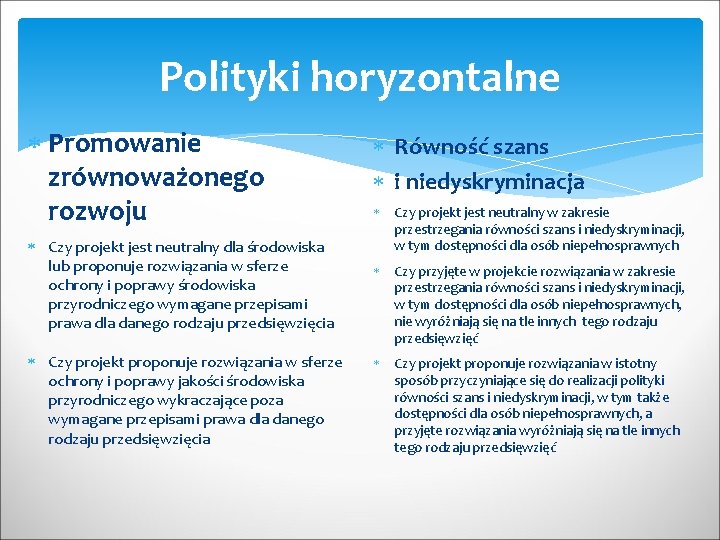 Polityki horyzontalne

Promowanie zrównoważonego rozwoju

Czy projekt jest neutralny dla środowiska lub proponuje rozwiązania w sferze ochrony i poprawy środowiska przyrodniczego wymagane przepisami prawa dla danego rodzaju przedsięwzięcia

Czy projekt proponuje rozwiązania w sferze ochrony i poprawy jakości środowiska przyrodniczego wykraczające poza wymagane przepisami prawa dla danego rodzaju przedsięwzięcia

Równość szans

i niedyskryminacja

Czy projekt jest neutralny w zakresie przestrzegania równości szans i niedyskryminacji, w tym dostępności dla osób niepełnosprawnych

Czy przyjęte w projekcie rozwiązania w zakresie przestrzegania równości szans i niedyskryminacji, w tym dostępności dla osób niepełnosprawnych, nie wyróżniają się na tle innych tego rodzaju przedsięwzięć

Czy projekt proponuje rozwiązania w istotny sposób przyczyniające się do realizacji polityki równości szans i niedyskryminacji, w tym także dostępności dla osób niepełnosprawnych, a przyjęte rozwiązania wyróżniają się na tle innych tego rodzaju przedsięwzięć